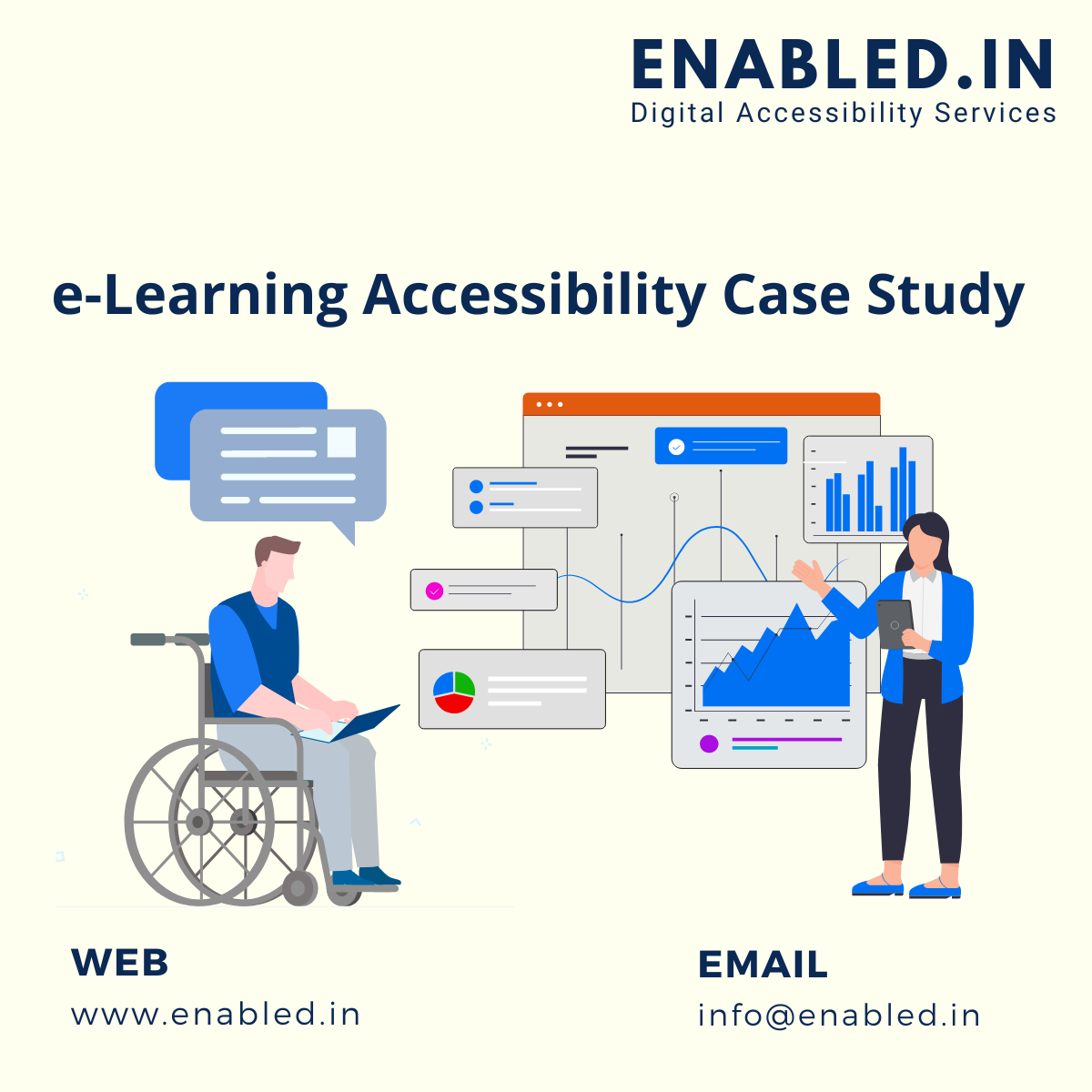 ENABLED.IN
Digital Accessibility Services

e-Learning Accessibility Case Study

WEB
www.enabled.in

EMAIL
info@enabled.in